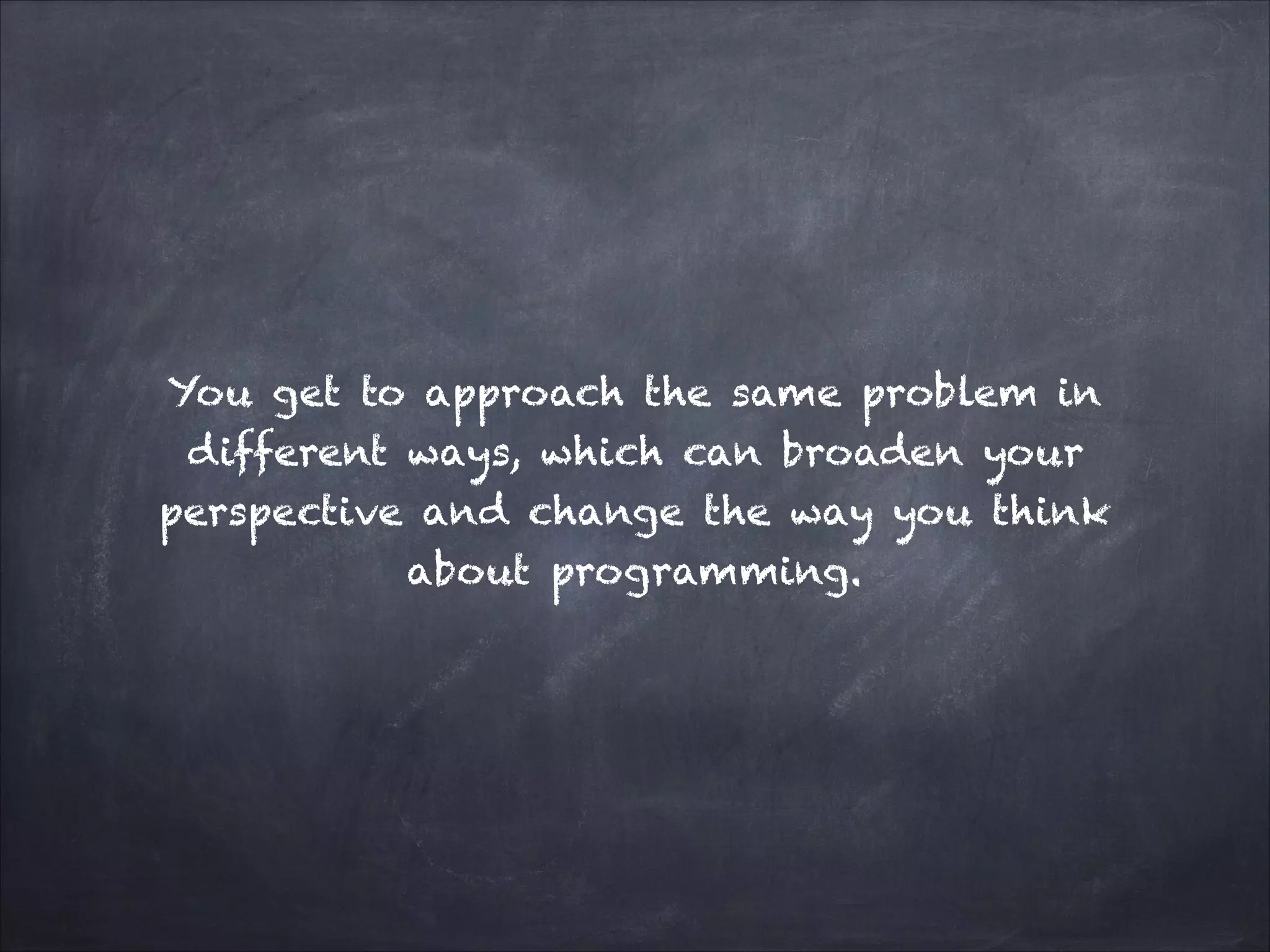 You get to approach the same problem in different ways, which can broaden your perspective and change the way you think about programming.